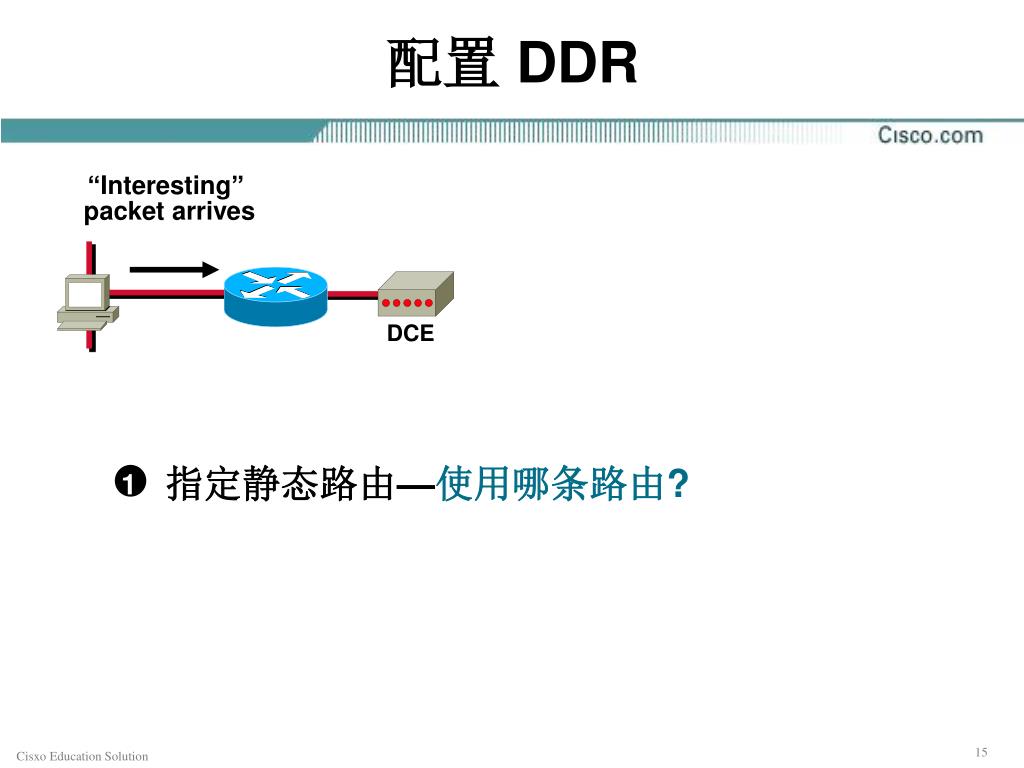 配置 DDR

Cisco.com

“Interesting” packet arrives

DCE

❶ 指定静态路由—使用哪条路由?

Cisxo Education Solution

15